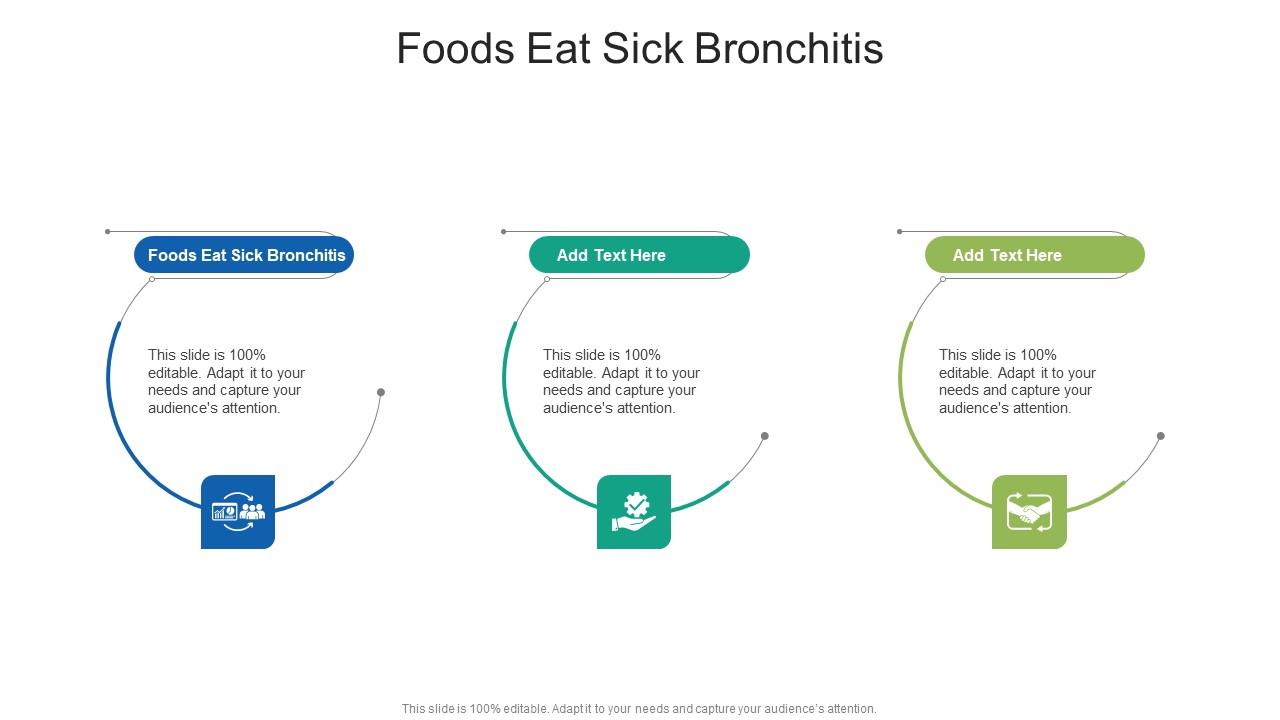 Foods Eat Sick Bronchitis

Foods Eat Sick Bronchitis

This slide is 100% editable. Adapt it to your needs and capture your audience's attention.

Add Text Here

This slide is 100% editable. Adapt it to your needs and capture your audience's attention.

Add Text Here

This slide is 100% editable. Adapt it to your needs and capture your audience's attention.

This slide is 100% editable. Adapt it to your needs and capture your audience's attention.